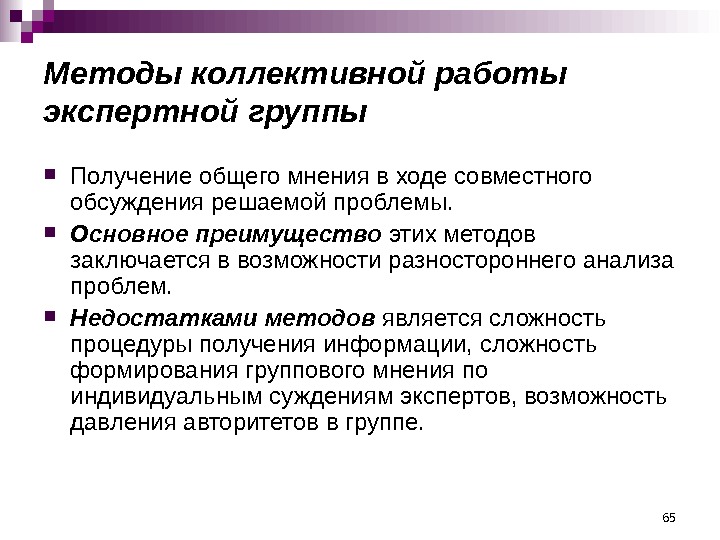 Методы коллективной работы экспертной группы

Получение общего мнения в ходе совместного обсуждения решаемой проблемы.

Основное преимущество этих методов заключается в возможности разностороннего анализа проблем.

Недостатками методов является сложность процедуры получения информации, сложность формирования группового мнения по индивидуальным суждениям экспертов, возможность давления авторитетов в группе.

65